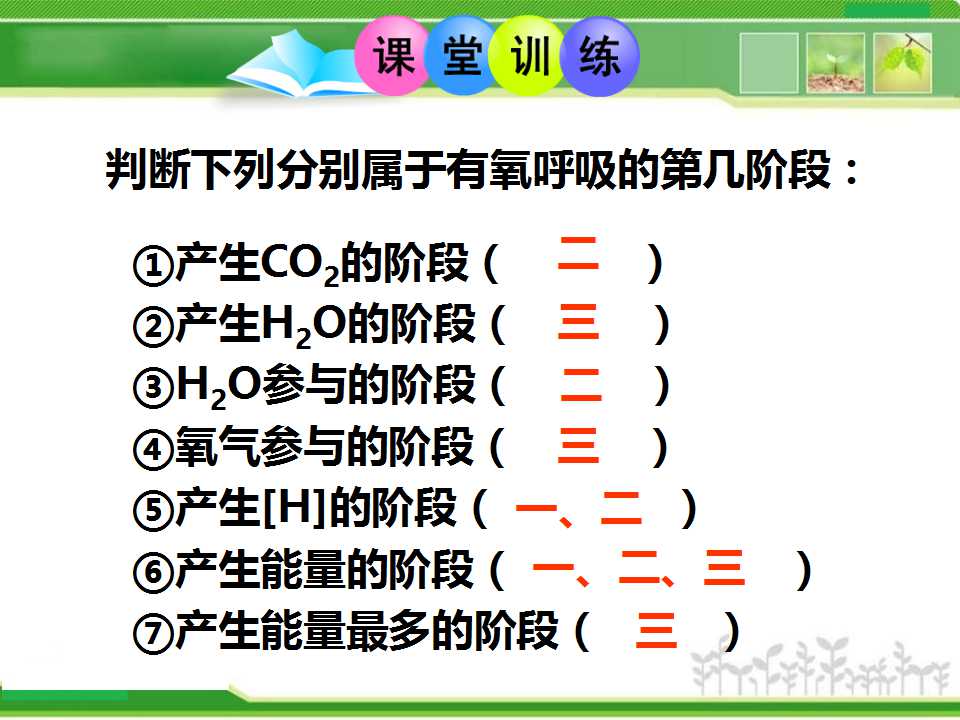 课堂训练

判断下列分别属于有氧呼吸的第几阶段：

①产生$CO_2$的阶段（ 二 ）
②产生$H_2O$的阶段（ 三 ）
③$H_2O$参与的阶段（ 二 ）
④氧气参与的阶段（ 三 ）
⑤产生[H]的阶段（ 一、二 ）
⑥产生能量的阶段（ 一、二、三 ）
⑦产生能量最多的阶段（ 三 ）